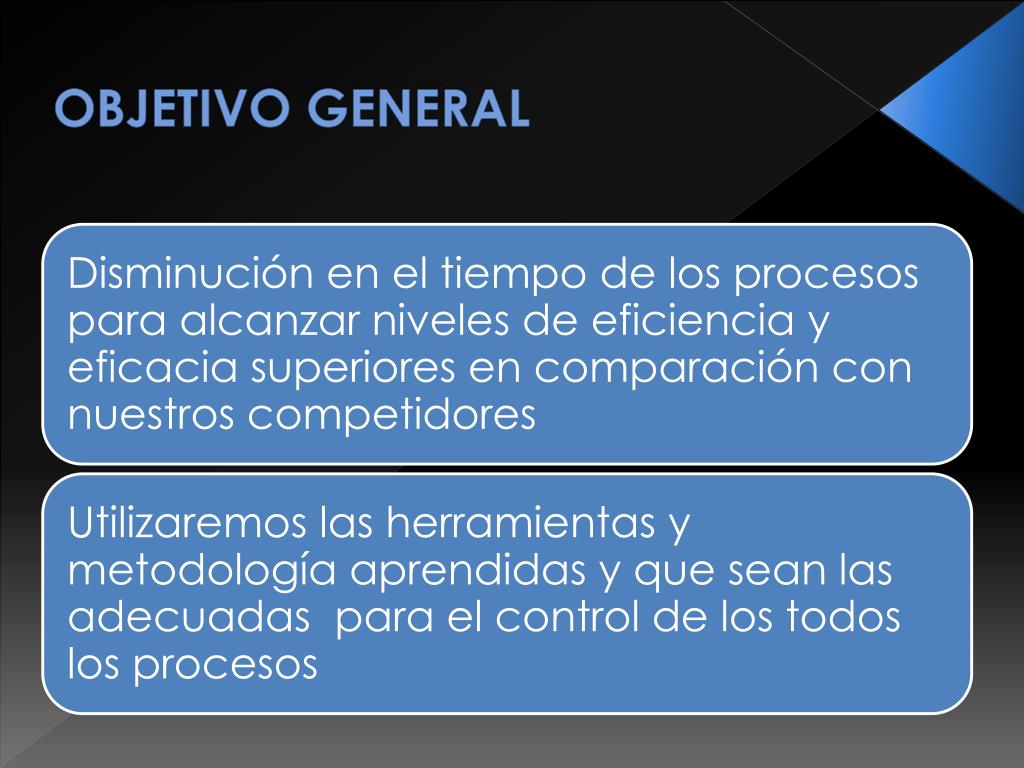 OBJETIVO GENERAL

Disminución en el tiempo de los procesos para alcanzar niveles de eficiencia y eficacia superiores en comparación con nuestros competidores

Utilizaremos las herramientas y metodología aprendidas y que sean las adecuadas  para el control de los todos los procesos